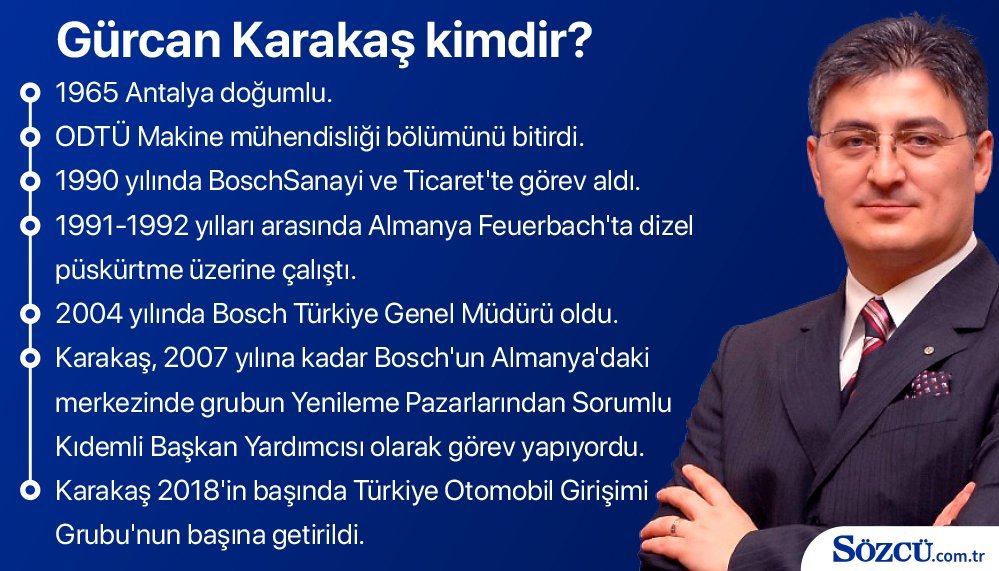 Gürcan Karakaş kimdir?

1965 Antalya doğumlu.

ODTÜ Makine mühendisliği bölümünü bitirdi.

1990 yılında BoschSanayi ve Ticaret'te görev aldı.

1991-1992 yılları arasında Almanya Feuerbach'ta dizel püskürtme üzerine çalıştı.

2004 yılında Bosch Türkiye Genel Müdürü oldu.

Karakaş, 2007 yılına kadar Bosch'un Almanya'daki merkezinde grubun Yenileme Pazarlarından Sorumlu Kıdemli Başkan Yardımcısı olarak görev yapıyordu.

Karakaş 2018'in başında Türkiye Otomobil Girişimi Grubu'nun başına getirildi.

SÖZCÜ.com.tr